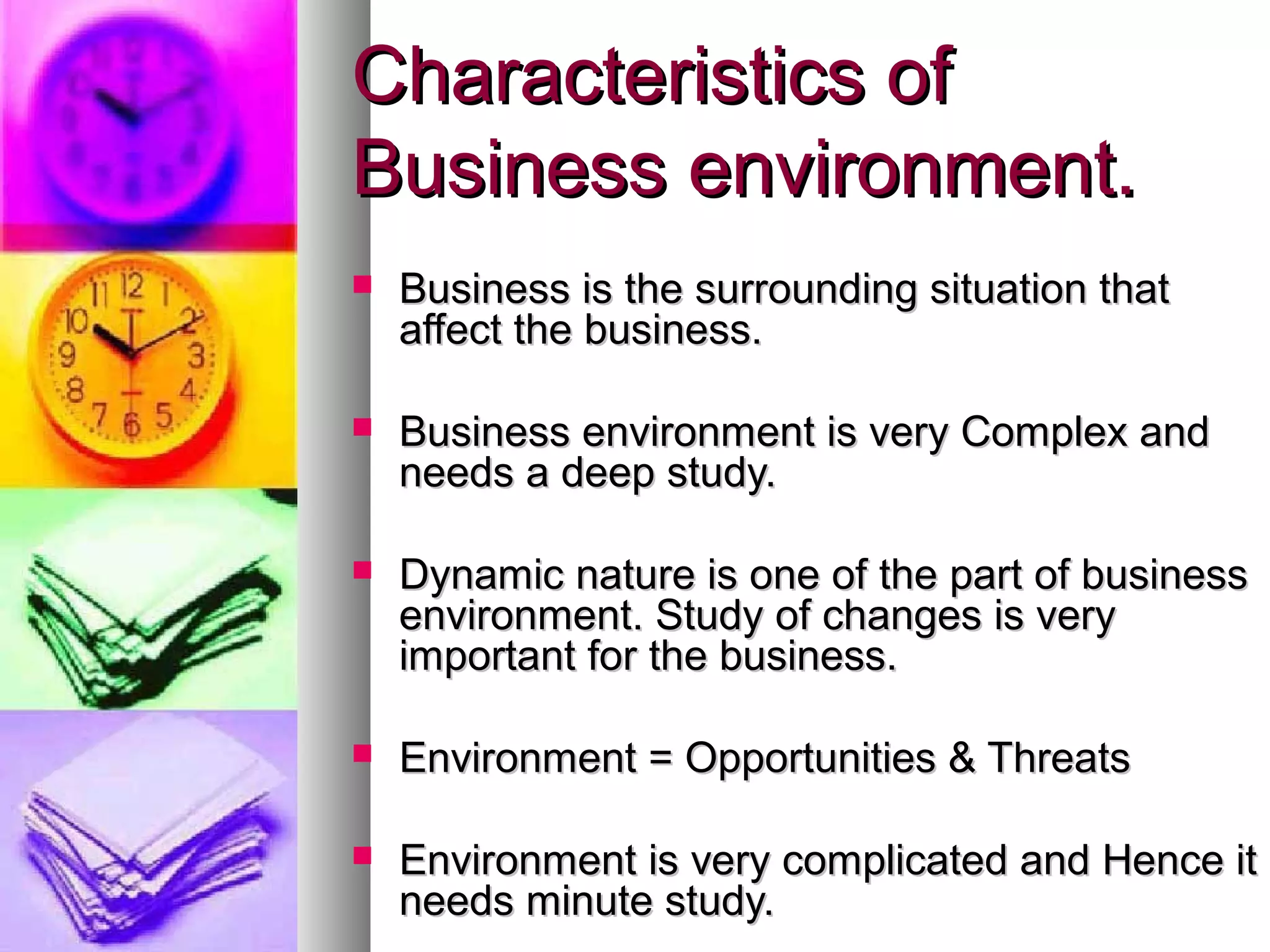 Characteristics of Business environment.

- Business is the surrounding situation that affect the business.
- Business environment is very Complex and needs a deep study.
- Dynamic nature is one of the part of business environment. Study of changes is very important for the business.
- Environment = Opportunities & Threats
- Environment is very complicated and Hence it needs minute study.